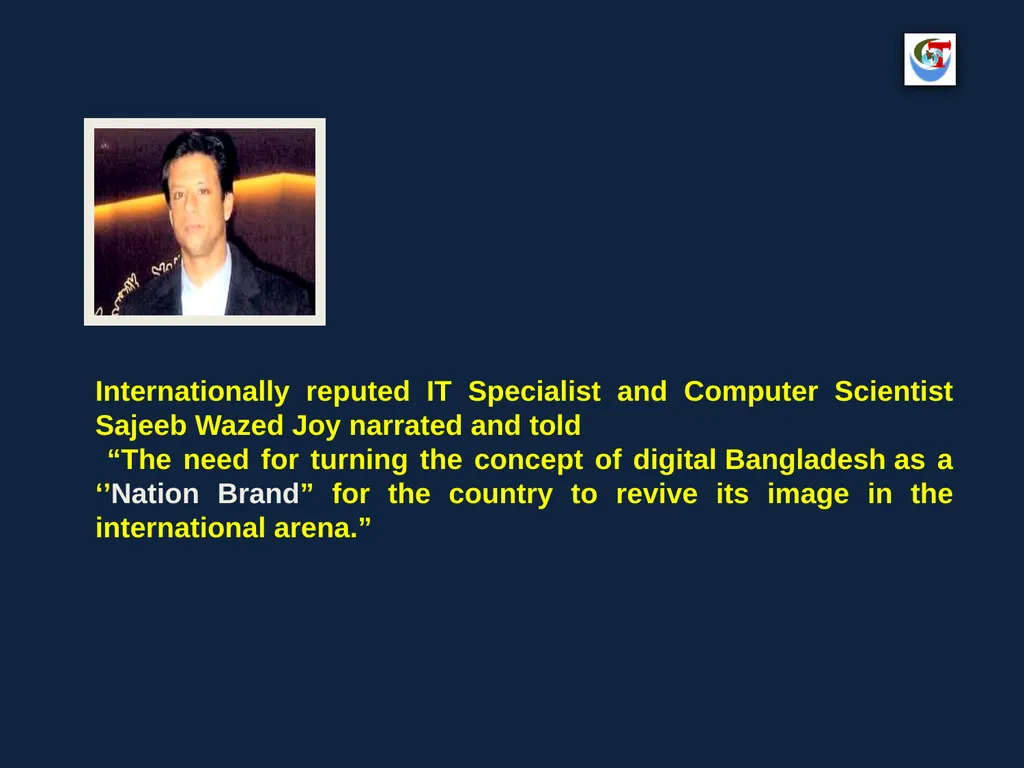 Internationally reputed IT Specialist and Computer Scientist Sajeeb Wazed Joy narrated and told

“The need for turning the concept of digital Bangladesh as a ‘’Nation Brand” for the country to revive its image in the international arena.”